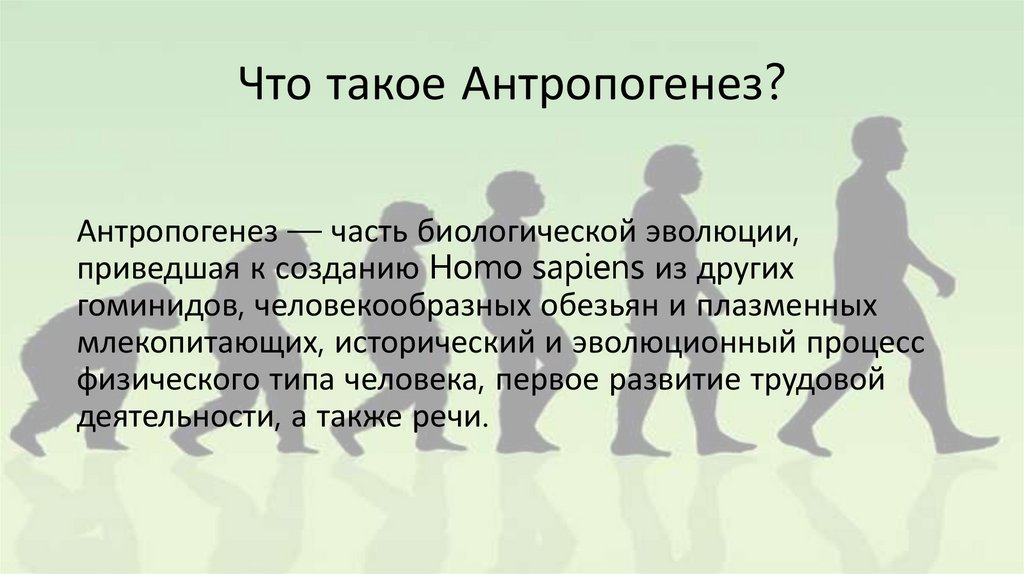 Что такое Антропогенез?

Антропогенез — часть биологической эволюции, приведшая к созданию Homo sapiens из других гоминидов, человекообразных обезьян и плазменных млекопитающих, исторический и эволюционный процесс физического типа человека, первое развитие трудовой деятельности, а также речи.